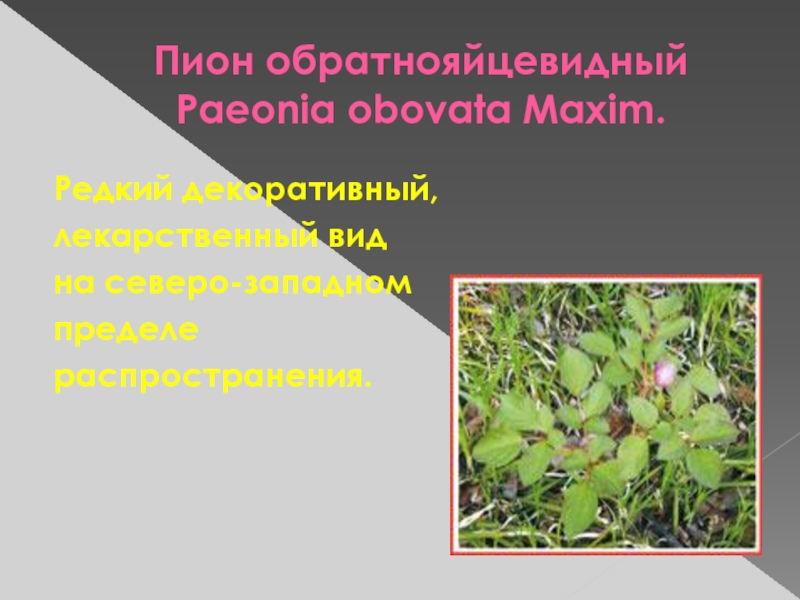 Пион обратнояйцевидный
Paeonia obovata Maxim.

Редкий декоративный, лекарственный вид на северо-западном пределе распространения.